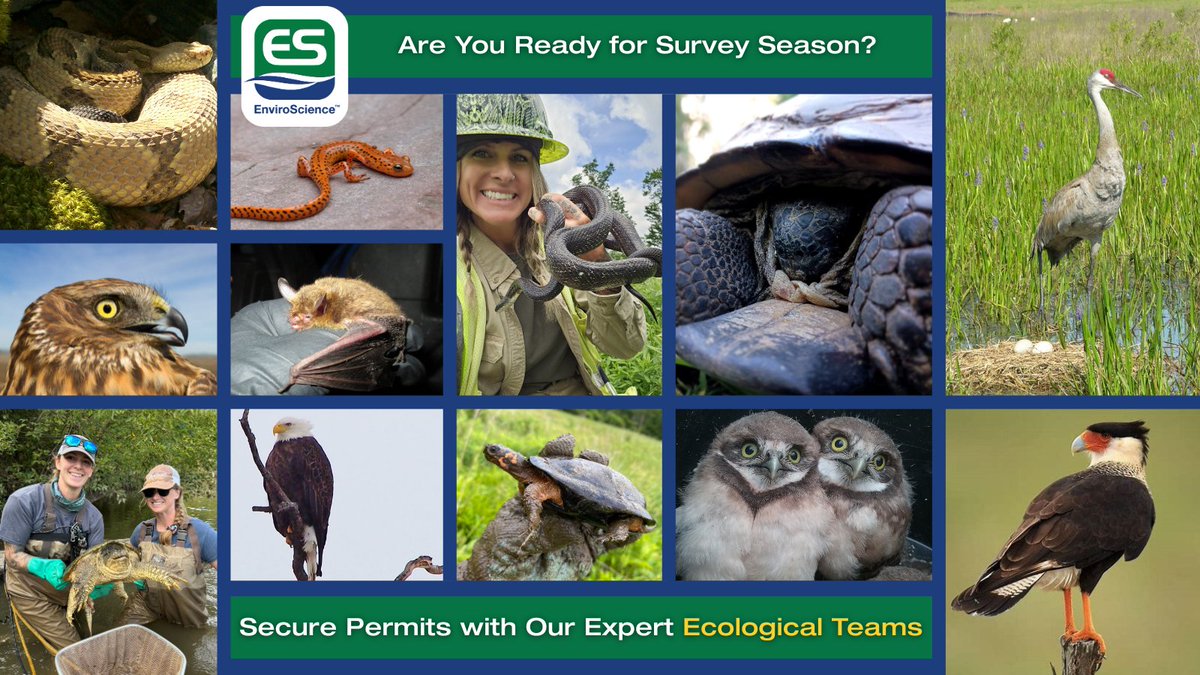 ES
EnviroScience™

Are You Ready for Survey Season?

Secure Permits with Our Expert Ecological Teams